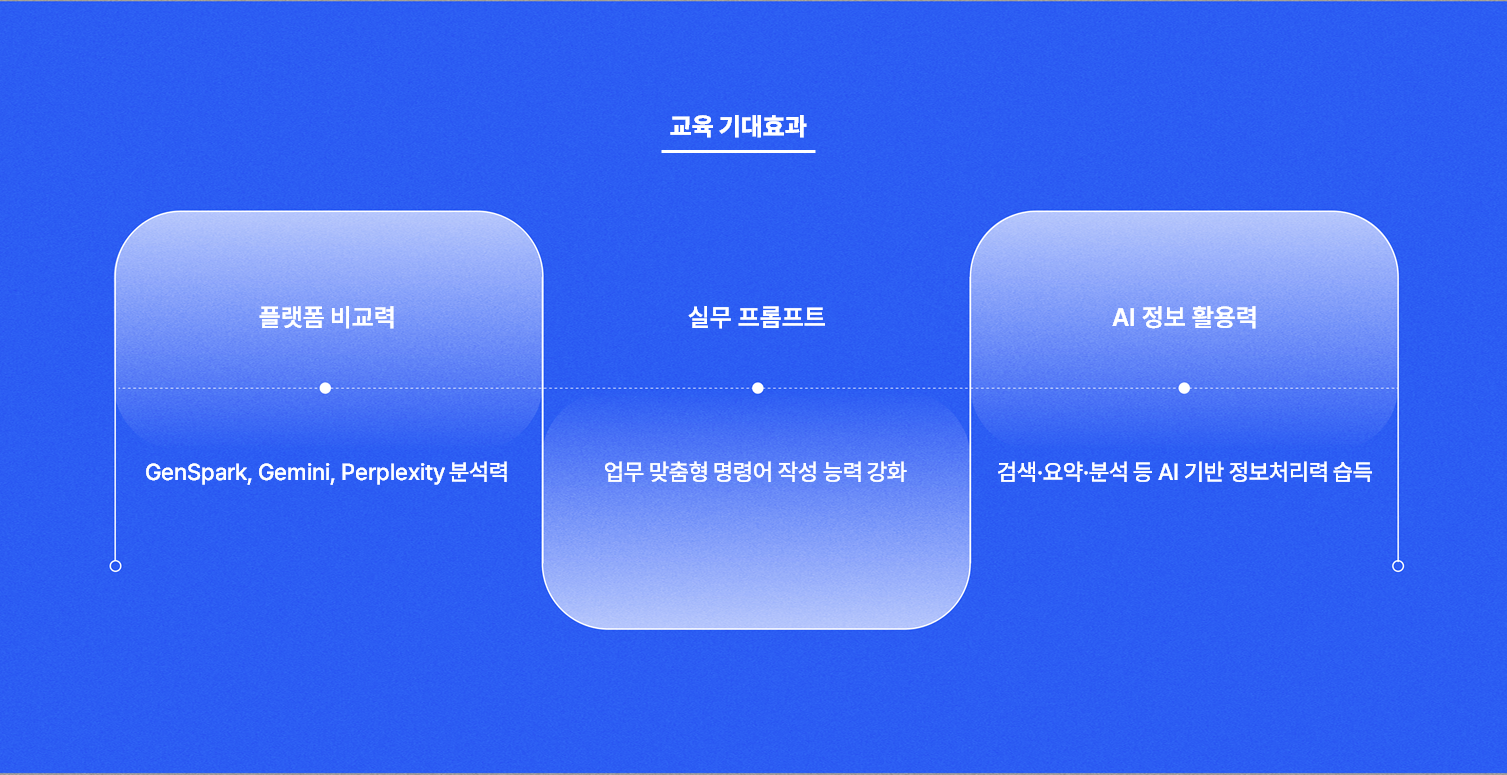 교육 기대효과

플랫폼 비교력

GenSpark, Gemini, Perplexity 분석력

실무 프롬프트

업무 맞춤형 명령어 작성 능력 강화

AI 정보 활용력

검색·요약·분석 등 AI 기반 정보처리력 습득